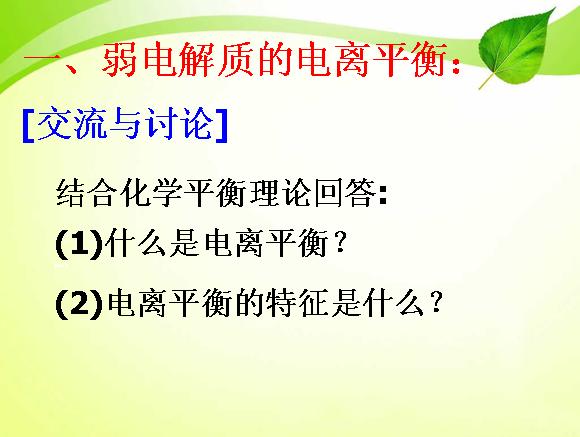 一、弱电解质的电离平衡:

[交流与讨论]

结合化学平衡理论回答:

(1)什么是电离平衡?

(2)电离平衡的特征是什么?